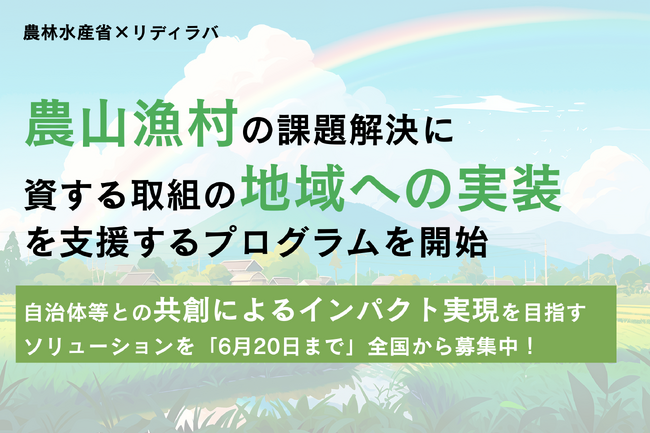 農林水産省×リディラバ

農山漁村の課題解決に資する取組の地域への実装を支援するプログラムを開始

自治体等との共創によるインパクト実現を目指すソリューションを「6月20日まで」全国から募集中！